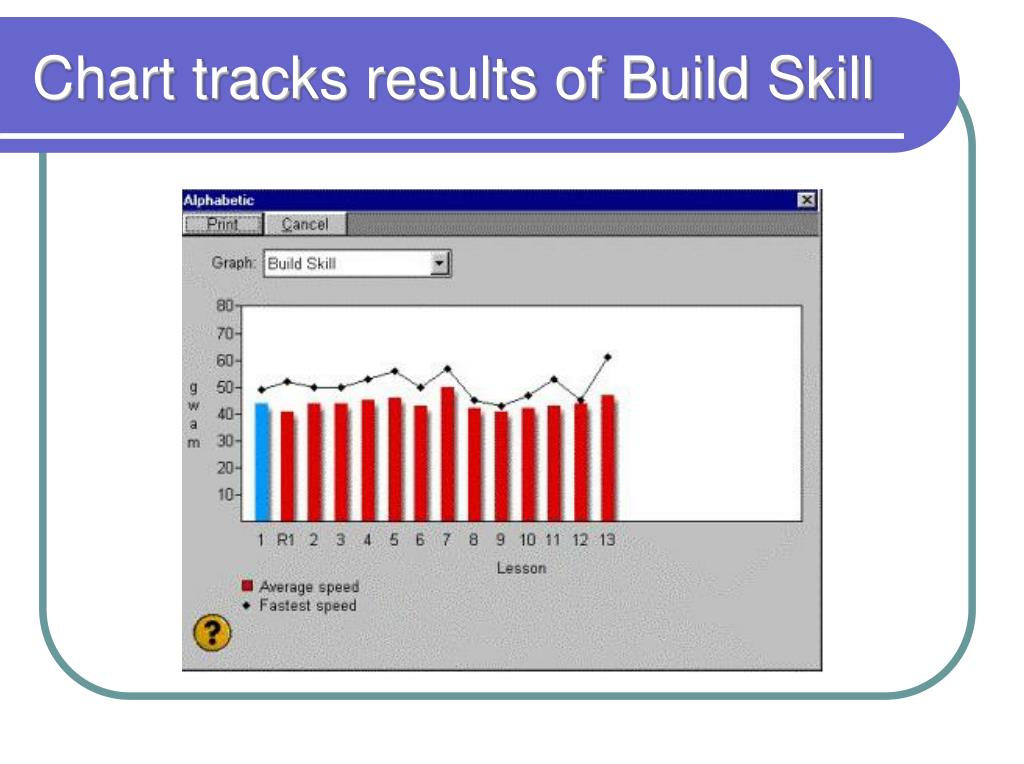 Chart tracks results of Build Skill

Alphabetic

Print Cancel

Graph: Build Skill

80
70
60
50
40
30
20
10

g
w
a
m

1 R1 2 3 4 5 6 7 8 9 10 11 12 13

Lesson

Average speed
Fastest speed

?